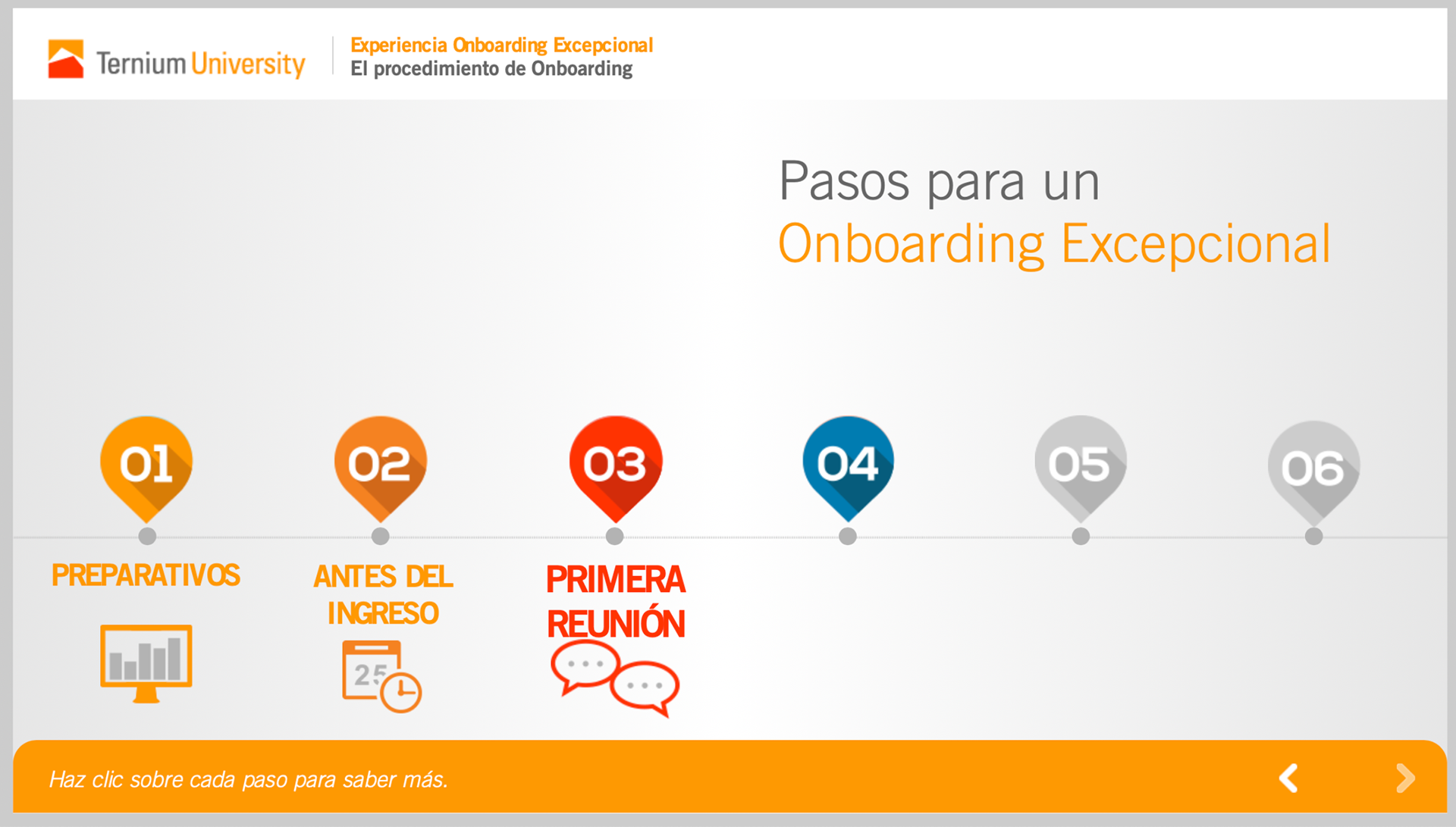 Ternium University

Experiencia Onboarding Excepcional
El procedimiento de Onboarding

Pasos para un
Onboarding Excepcional

01
PREPARATIVOS

02
ANTES DEL INGRESO

25

03
PRIMERA REUNIÓN

04

05

06

Haz clic sobre cada paso para saber más.